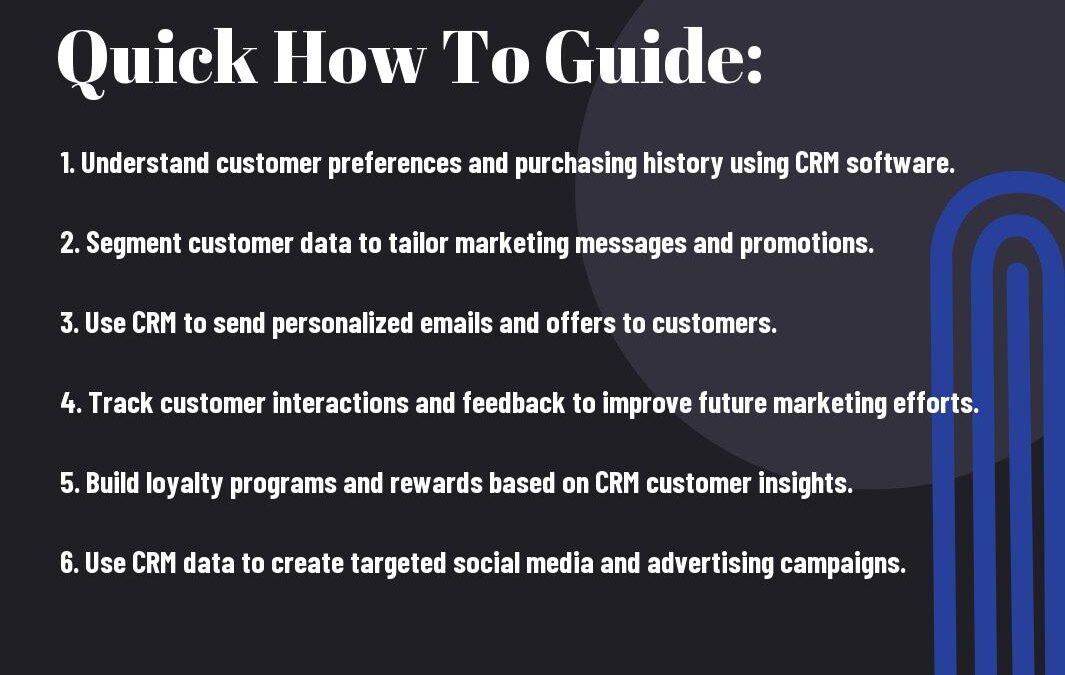 Quick How To Guide:

1. Understand customer preferences and purchasing history using CRM software.

2. Segment customer data to tailor marketing messages and promotions.

3. Use CRM to send personalized emails and offers to customers.

4. Track customer interactions and feedback to improve future marketing efforts.

5. Build loyalty programs and rewards based on CRM customer insights.

6. Use CRM data to create targeted social media and advertising campaigns.